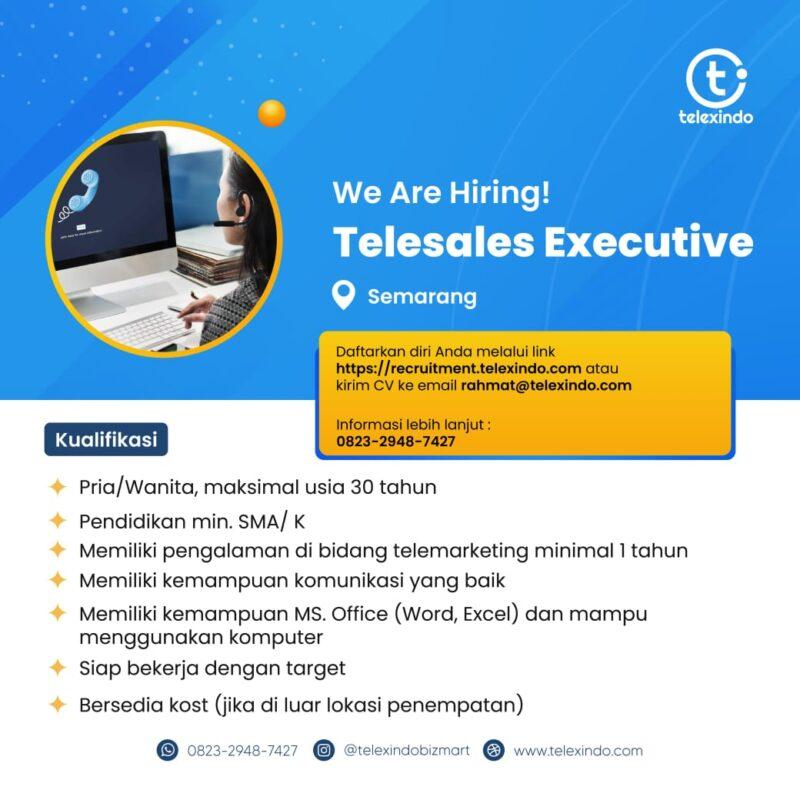 telexindo

We Are Hiring!
Telesales Executive

Semarang

Daftarkan diri Anda melalui link https://recruitment.telexindo.com atau kirim CV ke email rahmat@telexindo.com

Informasi lebih lanjut :
0823-2948-7427

Kualifikasi

Pria/Wanita, maksimal usia 30 tahun
Pendidikan min. SMA/ K
Memiliki pengalaman di bidang telemarketing minimal 1 tahun
Memiliki kemampuan komunikasi yang baik
Memiliki kemampuan MS. Office (Word, Excel) dan mampu menggunakan komputer
Siap bekerja dengan target
Bersedia kost (jika di luar lokasi penempatan)

0823-2948-7427 @telexindobizmart www.telexindo.com